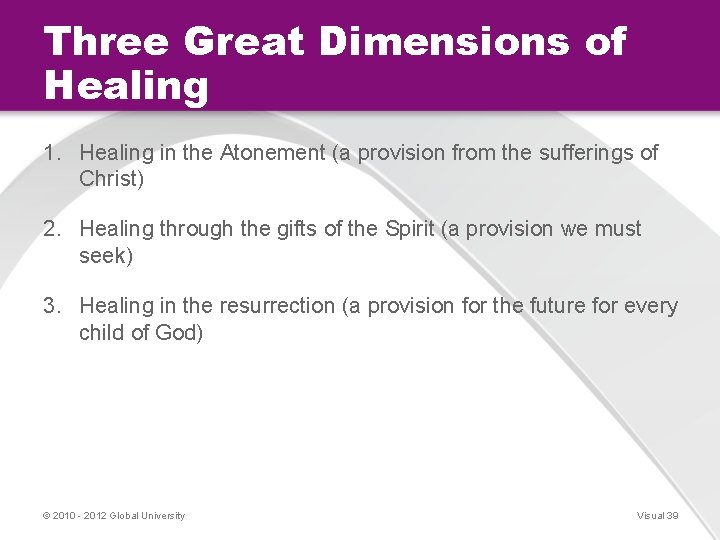 Three Great Dimensions of Healing

1. Healing in the Atonement (a provision from the sufferings of Christ)

2. Healing through the gifts of the Spirit (a provision we must seek)

3. Healing in the resurrection (a provision for the future for every child of God)

© 2010 - 2012 Global University

Visual 39